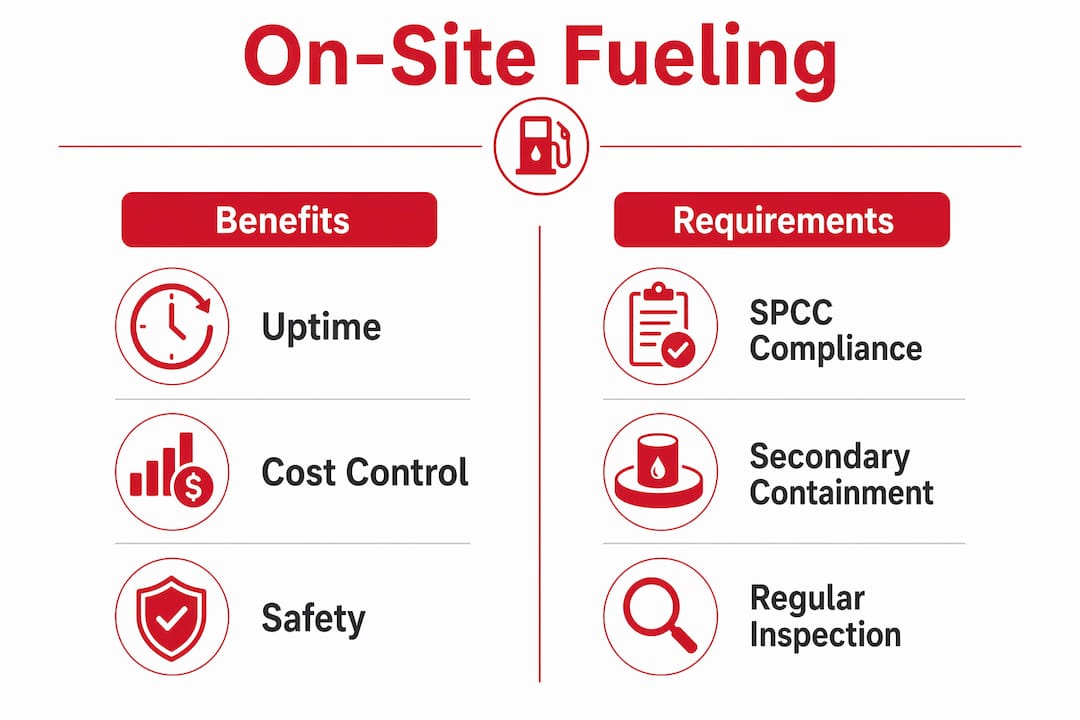 On-Site Fueling

Benefits

Uptime

Cost Control

Safety

Requirements

SPCC Compliance

Secondary Containment

Regular Inspection